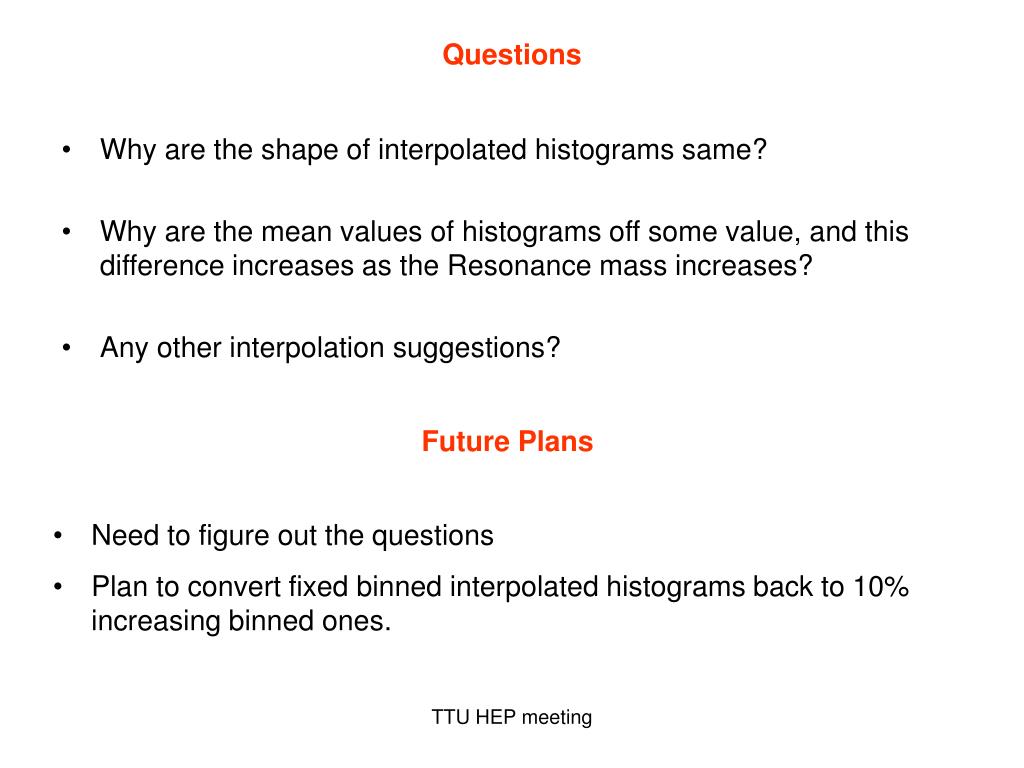 Questions

• Why are the shape of interpolated histograms same?

• Why are the mean values of histograms off some value, and this difference increases as the Resonance mass increases?

• Any other interpolation suggestions?

Future Plans

• Need to figure out the questions

• Plan to convert fixed binned interpolated histograms back to 10% increasing binned ones.

TTU HEP meeting